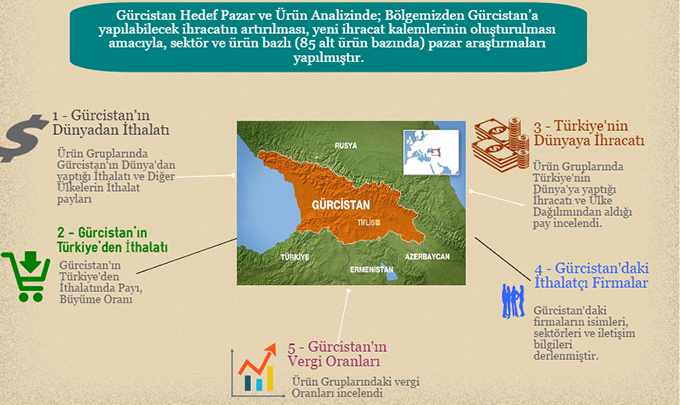 Gürcistan Hedef Pazar ve Ürün Analizinde; Bölgemizden Gürcistan'a yapılabilecek ihracatın artırılması, yeni ihracat kalemlerinin oluşturulması amacıyla, sektör ve ürün bazlı (85 alt ürün bazında) pazar araştırmaları yapılmıştır.

1 - Gürcistan'ın Dünyadan İthalatı

Ürün Gruplarında Gürcistan'ın Dünya'dan yaptığı İthalatı ve Diğer Ülkelerin İthalat payları

2 - Gürcistan'ın Türkiye'den İthalatı

Gürcistan'ın Türkiye'den İthalatında Payı, Büyüme Oranı

RUSYA

GÜRCİSTAN

TİFLİS

TÜRKİYE

ERMENİSTAN

AZERBAYCAN

3 - Türkiye'nin Dünyaya İhracatı

Ürün Gruplarında Türkiye'nin Dünya'ya yaptığı İhracatı ve Ülke Dağılımından aldığı pay incelendi.

4 - Gürcistan'daki İthalatçı Firmalar

Gürcistan'daki firmaların isimleri, sektörleri ve iletişim bilgileri derlenmiştir.

5 - Gürcistan'ın Vergi Oranları

Ürün Gruplarındaki vergi Oranları incelendi